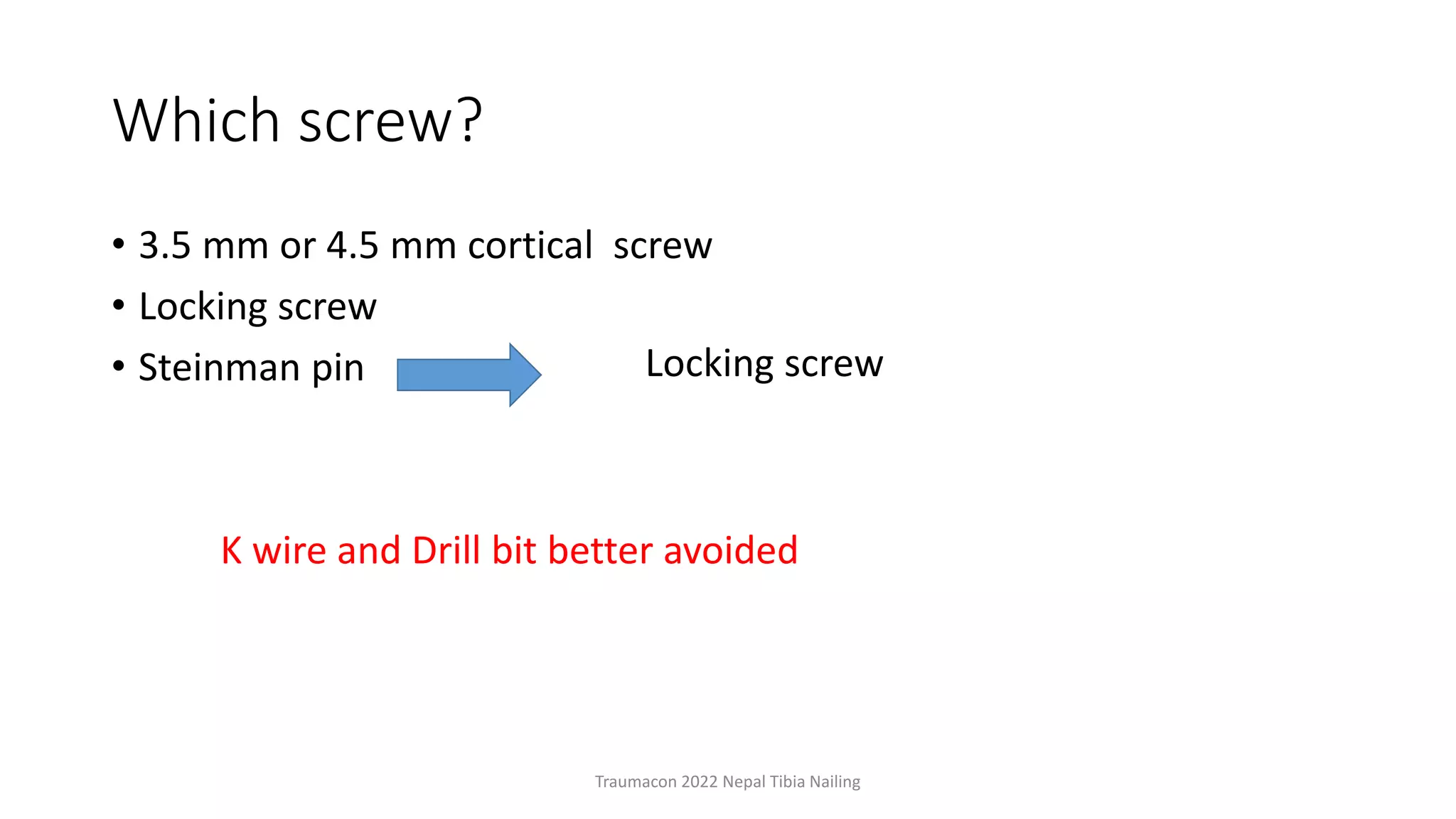 Which screw?

• 3.5 mm or 4.5 mm cortical screw
• Locking screw
• Steinman pin

Locking screw

K wire and Drill bit better avoided

Traumacon 2022 Nepal Tibia Nailing